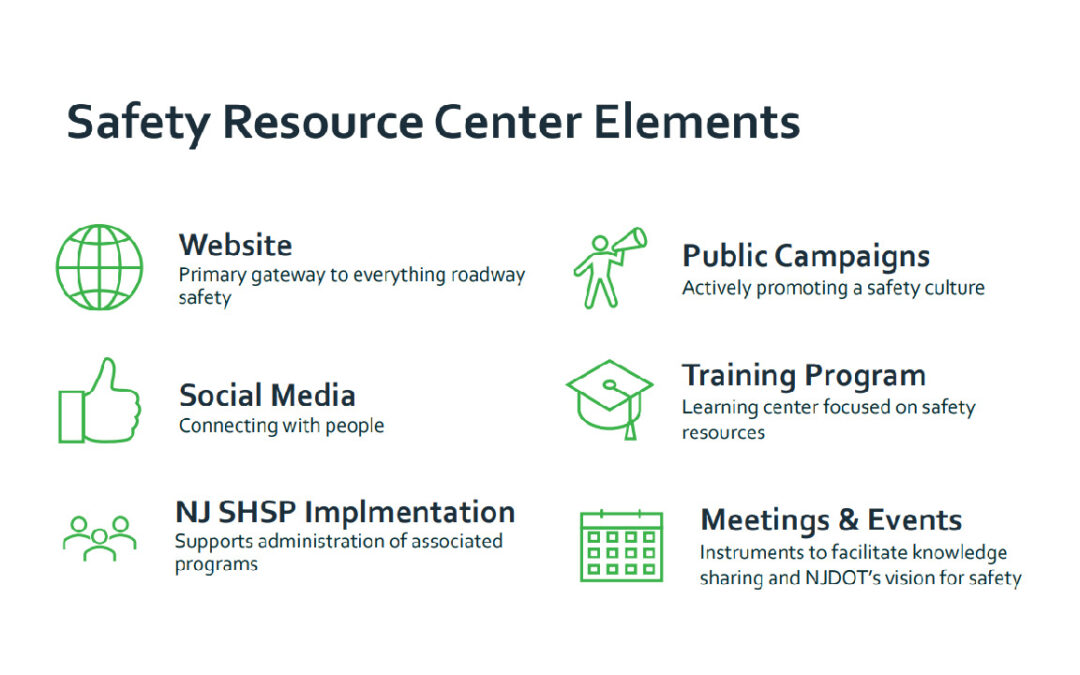 Safety Resource Center Elements

Website
Primary gateway to everything roadway safety

Social Media
Connecting with people

NJ SHSP Implmentation
Supports administration of associated programs

Public Campaigns
Actively promoting a safety culture

Training Program
Learning center focused on safety resources

Meetings & Events
Instruments to facilitate knowledge sharing and NJDOT's vision for safety